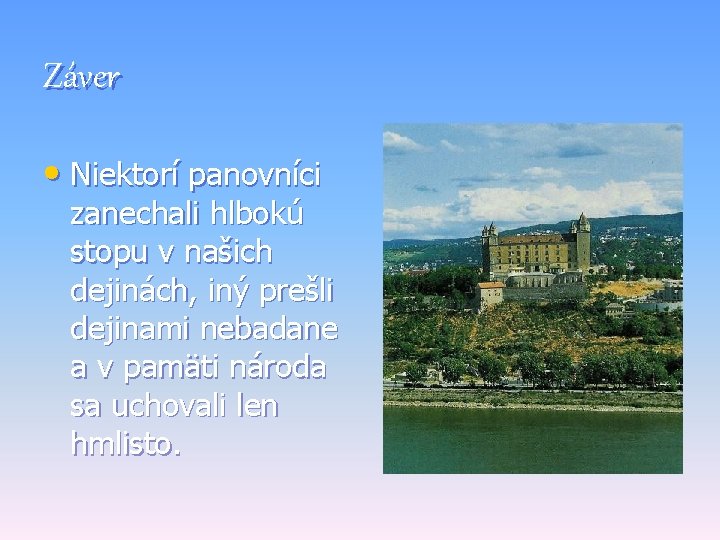 Záver

• Niektorí panovníci zanechali hlbokú stopu v našich dejinách, iný prešli dejinami nebadane a v pamäti národa sa uchovali len hmlisto.